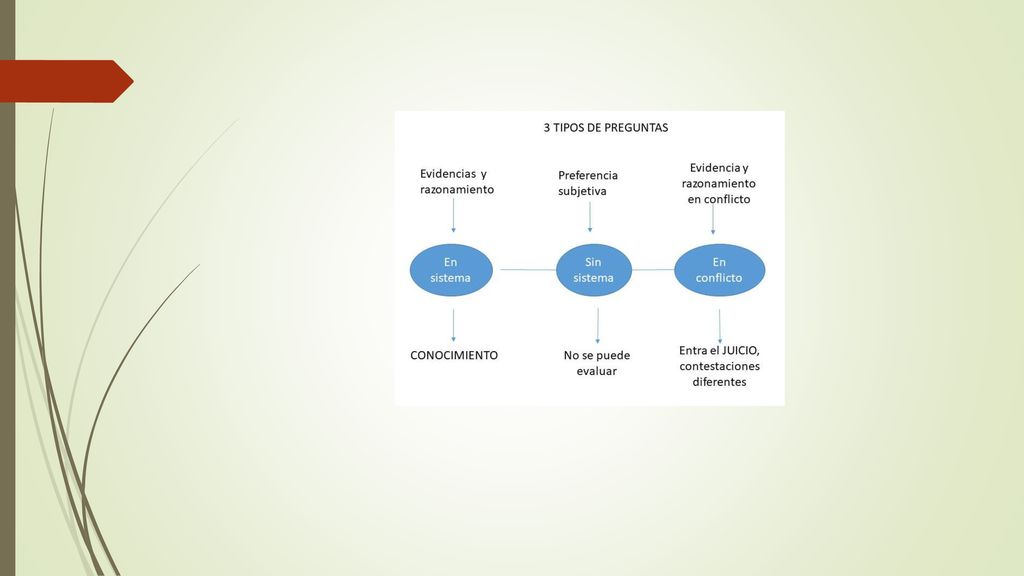 3 TIPOS DE PREGUNTAS

Evidencias y razonamiento

Preferencia subjetiva

Evidencia y razonamiento en conflicto

En sistema

Sin sistema

En conflicto

CONOCIMIENTO

No se puede evaluar

Entra el JUICIO, contestaciones diferentes